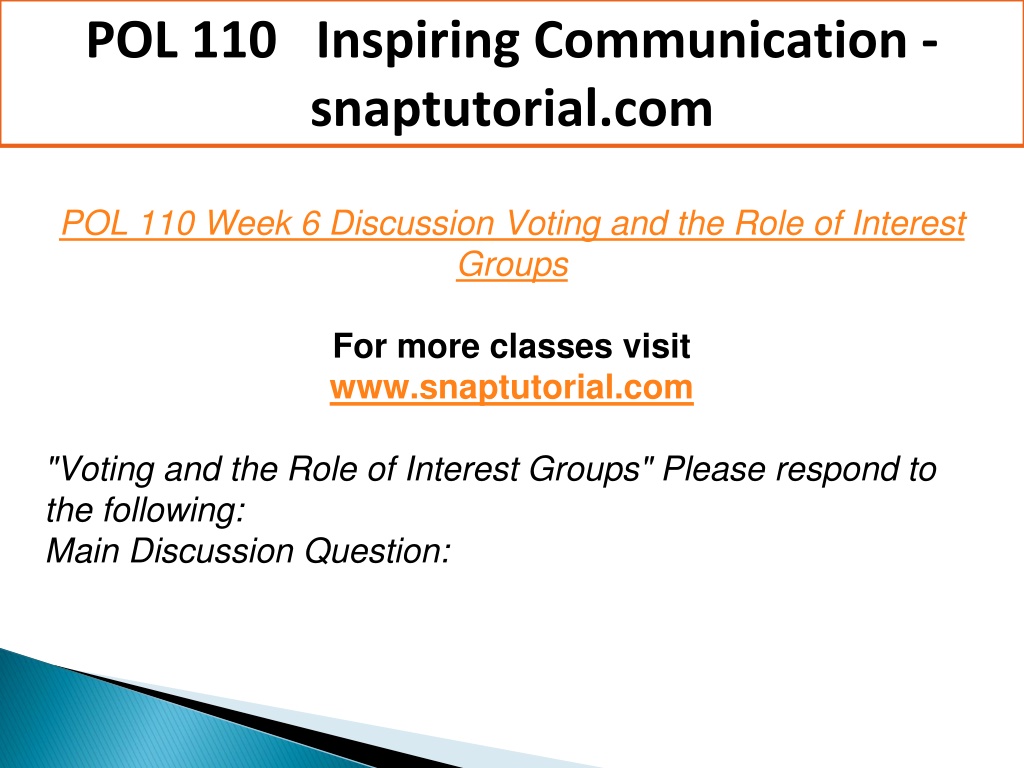 POL 110 Inspiring Communication - snaptutorial.com

POL 110 Week 6 Discussion Voting and the Role of Interest Groups

For more classes visit
www.snaptutorial.com

"Voting and the Role of Interest Groups" Please respond to the following:
Main Discussion Question: